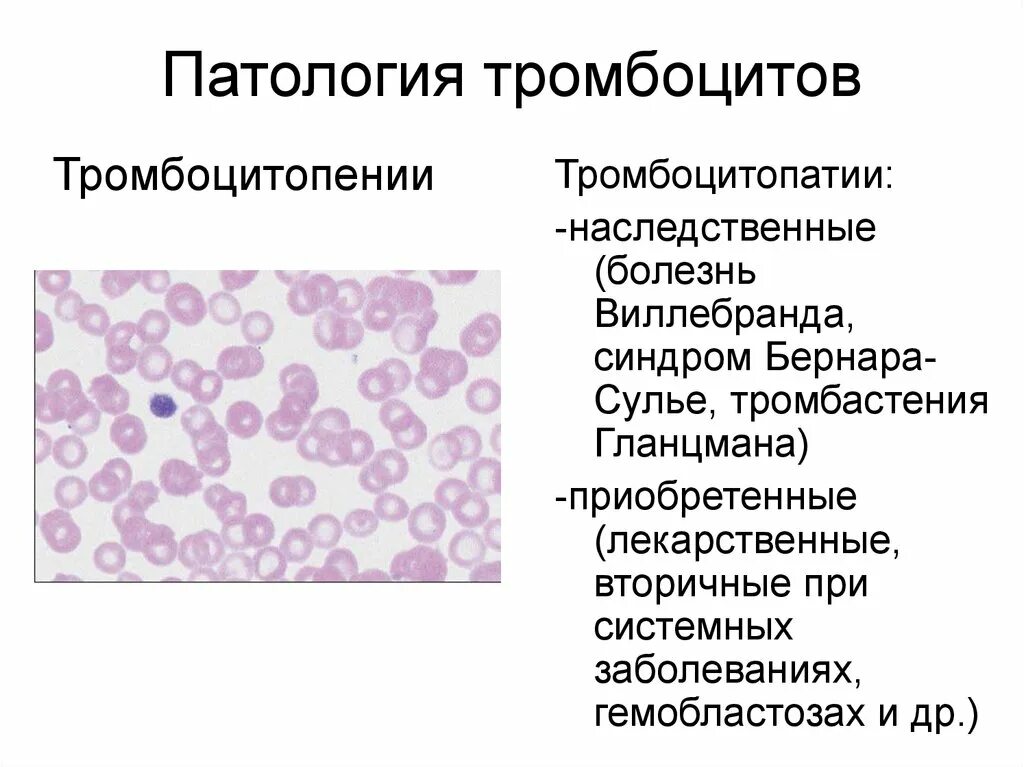 Патология тромбоцитов

Тромбоцитопении

Тромбоцитопатии:

-наследственные (болезнь Виллебранда, синдром Бернара-Сулье, тромбастения Гланцмана)

-приобретенные (лекарственные, вторичные при системных заболеваниях, гемобластозах и др.)